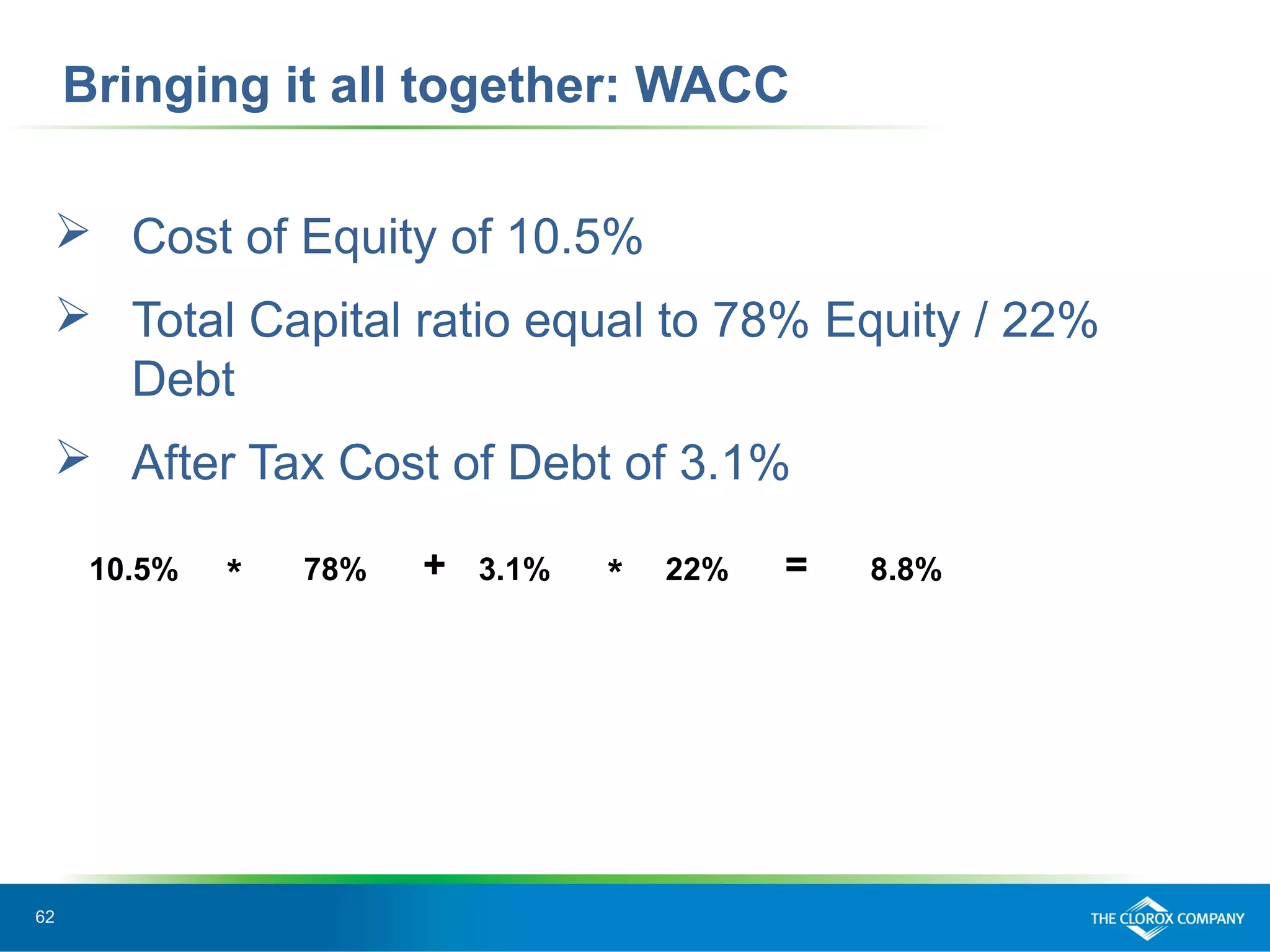 Bringing it all together: WACC

➢ Cost of Equity of 10.5%

➢ Total Capital ratio equal to 78% Equity / 22% Debt

➢ After Tax Cost of Debt of 3.1%

10.5% * 78% + 3.1% * 22% = 8.8%

62

THE CLOROX COMPANY